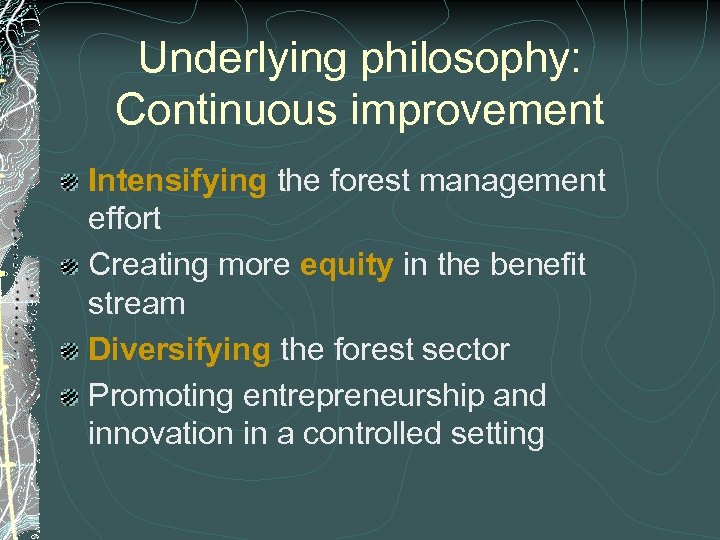 Underlying philosophy: Continuous improvement

Intensifying the forest management effort

Creating more equity in the benefit stream

Diversifying the forest sector

Promoting entrepreneurship and innovation in a controlled setting